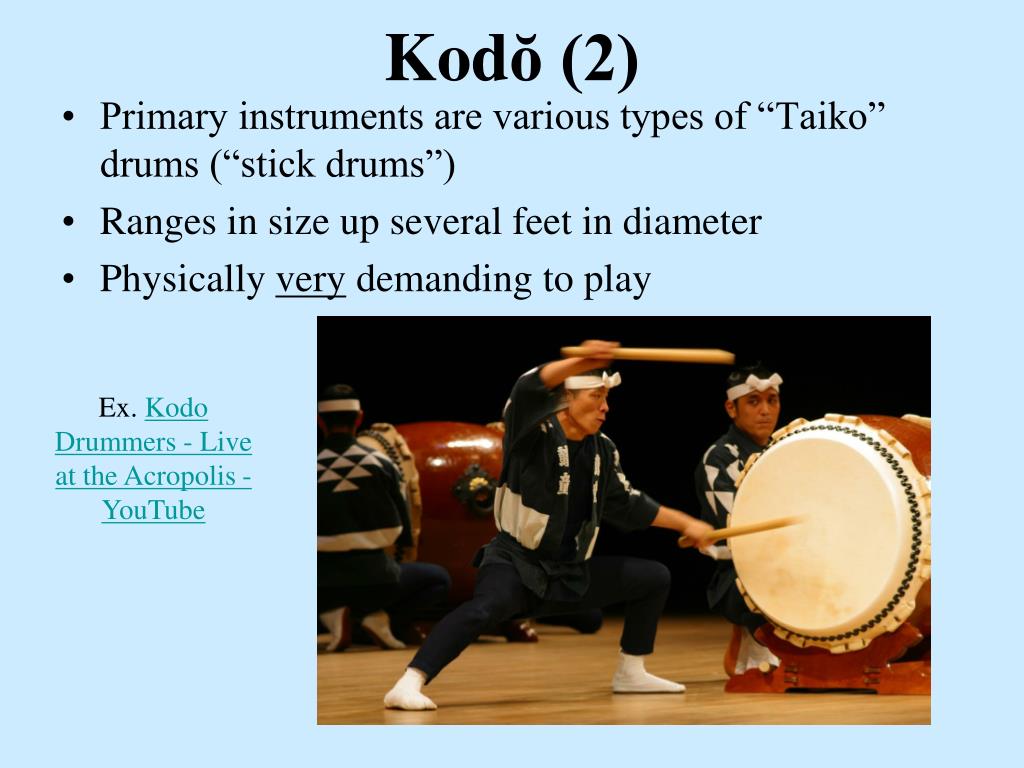 Kodŏ (2)

• Primary instruments are various types of “Taiko” drums (“stick drums”)
• Ranges in size up several feet in diameter
• Physically very demanding to play

Ex. Kodo Drummers - Live at the Acropolis - YouTube